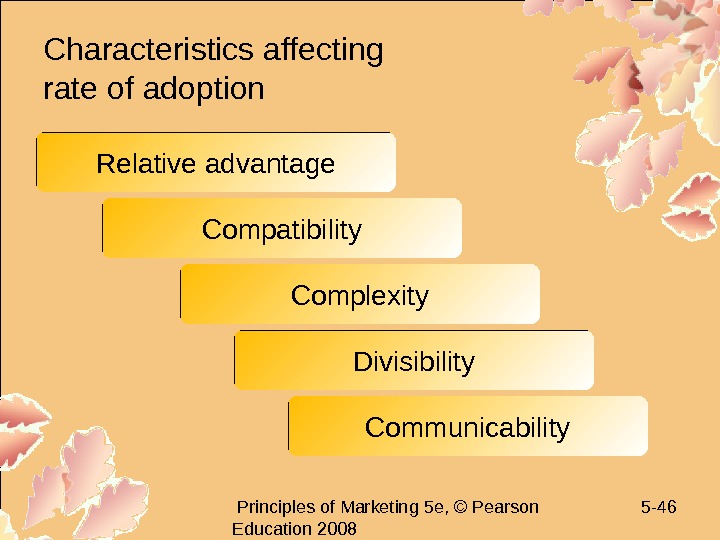 Characteristics affecting rate of adoption

Relative advantage

Compatibility

Complexity

Divisibility

Communicability

Principles of Marketing 5e, © Pearson Education 2008

5-46